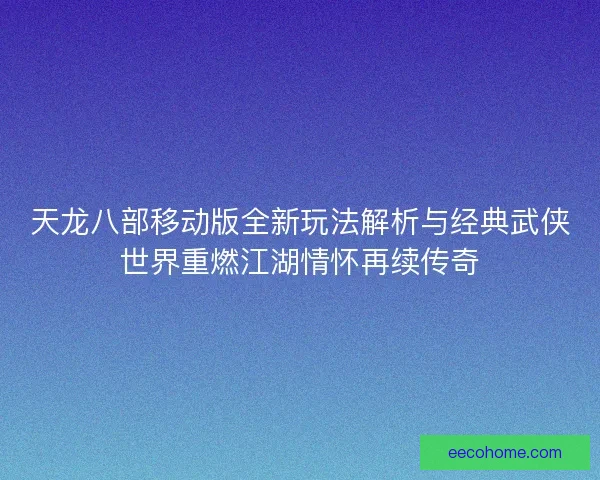 天龙八部移动版全新玩法解析与经典武侠世界重燃江湖情怀再续传奇

eecohome.com